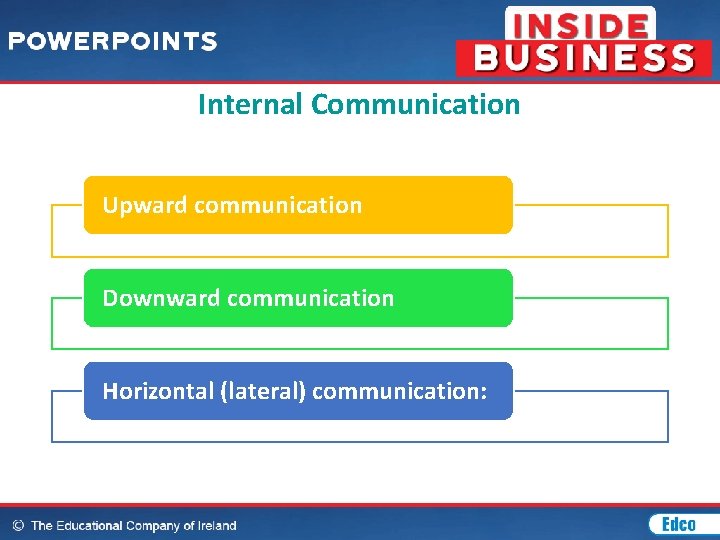 POWERPOINTS

INSIDE BUSINESS

Internal Communication

Upward communication

Downward communication

Horizontal (lateral) communication:

© The Educational Company of Ireland

Edco